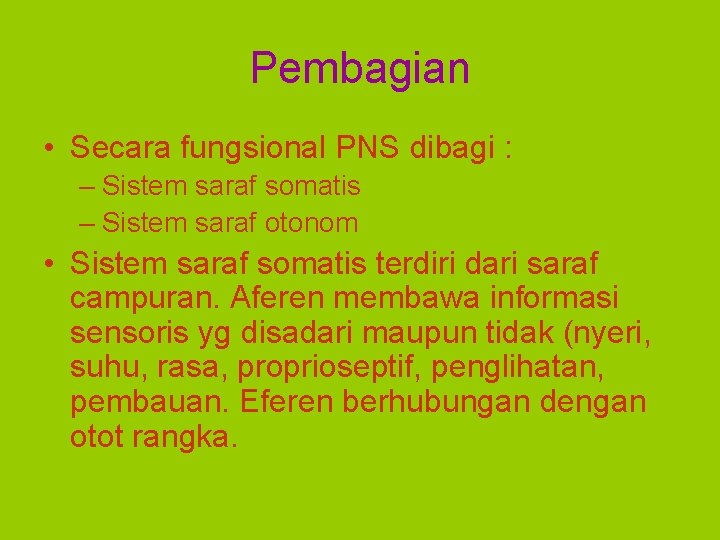 Pembagian

• Secara fungsional PNS dibagi :
– Sistem saraf somatis
– Sistem saraf otonom

• Sistem saraf somatis terdiri dari saraf campuran. Aferen membawa informasi sensoris yg disadari maupun tidak (nyeri, suhu, rasa, proprioseptif, penglihatan, pembauan. Eferen berhubungan dengan otot rangka.